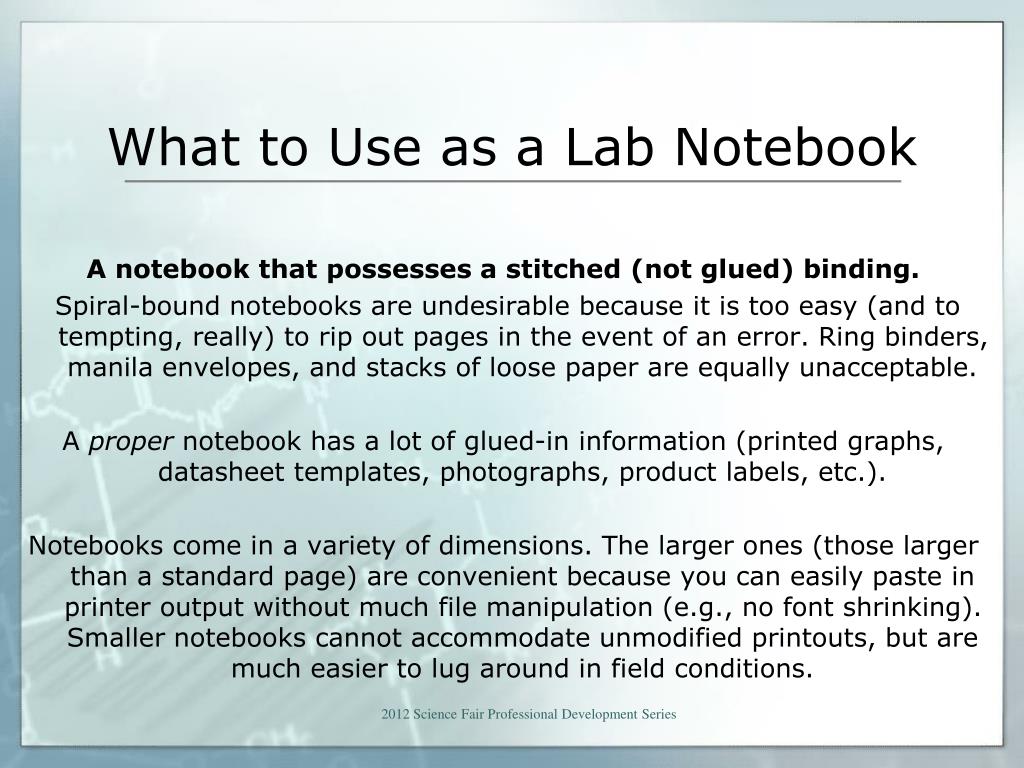 What to Use as a Lab Notebook

A notebook that possesses a stitched (not glued) binding.

Spiral-bound notebooks are undesirable because it is too easy (and to tempting, really) to rip out pages in the event of an error. Ring binders, manila envelopes, and stacks of loose paper are equally unacceptable.

A proper notebook has a lot of glued-in information (printed graphs, datasheet templates, photographs, product labels, etc.).

Notebooks come in a variety of dimensions. The larger ones (those larger than a standard page) are convenient because you can easily paste in printer output without much file manipulation (e.g., no font shrinking). Smaller notebooks cannot accommodate unmodified printouts, but are much easier to lug around in field conditions.

2012 Science Fair Professional Development Series